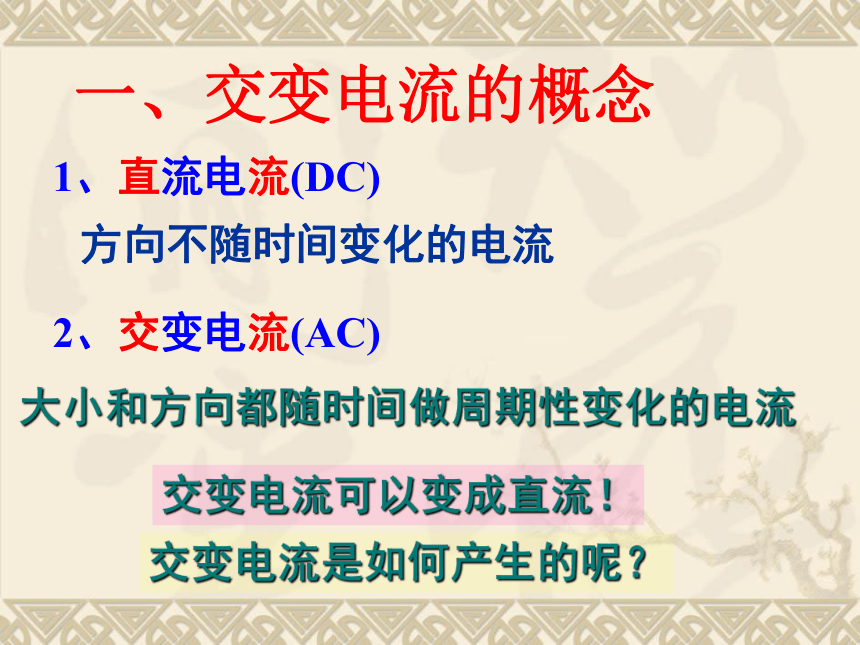 一、交变电流的概念

1、直流电流(DC)

方向不随时间变化的电流

2、交变电流(AC)

大小和方向都随时间做周期性变化的电流

交变电流可以变成直流！

交变电流是如何产生的呢？